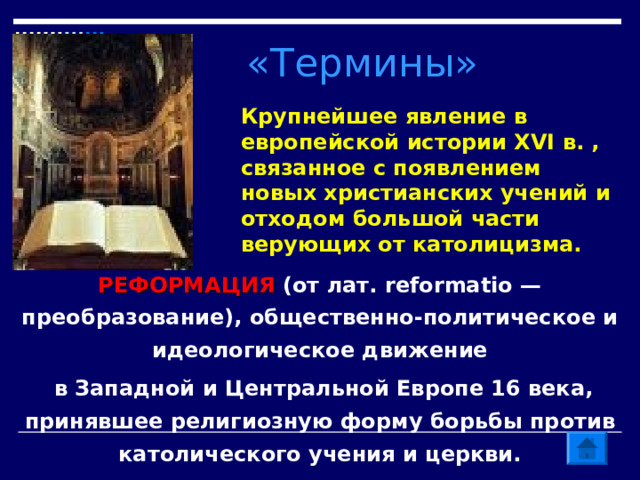 «Термины»

Крупнейшее явление в европейской истории XVI в. , связанное с появлением новых христианских учений и отходом большой части верующих от католицизма.

РЕФОРМАЦИЯ (от лат. reformatio — преобразование), общественно-политическое и идеологическое движение

в Западной и Центральной Европе 16 века, принявшее религиозную форму борьбы против католического учения и церкви.